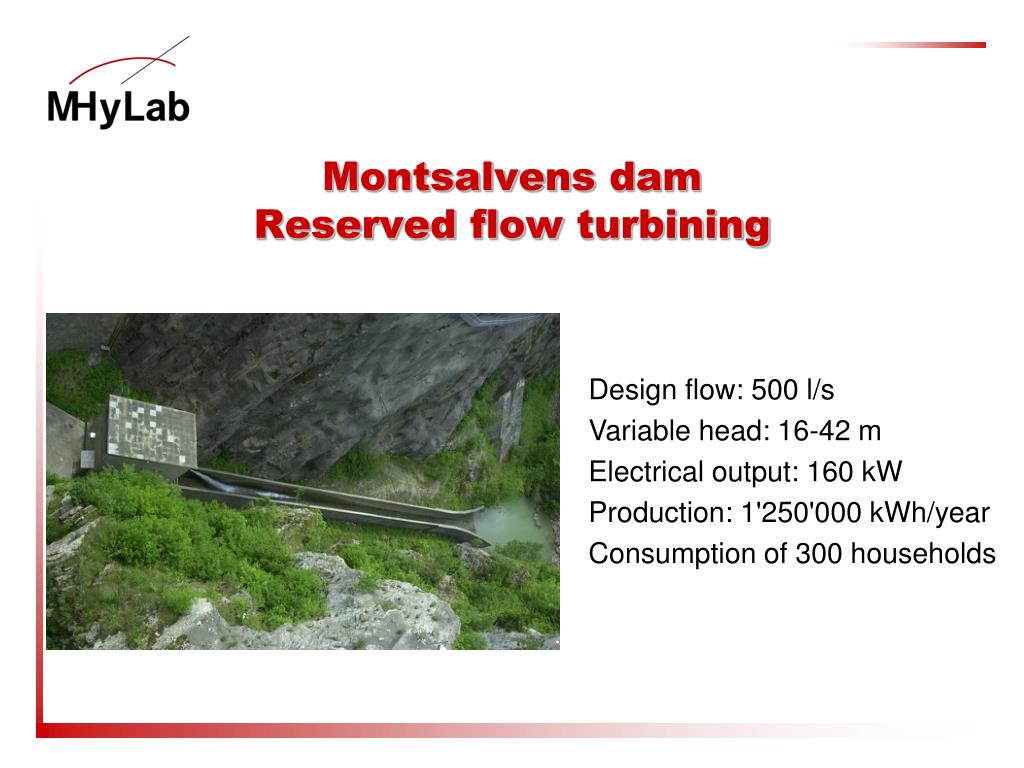 MHyLab

Montsalvens dam
Reserved flow turbining

Design flow: 500 l/s
Variable head: 16-42 m
Electrical output: 160 kW
Production: 1'250'000 kWh/year
Consumption of 300 households